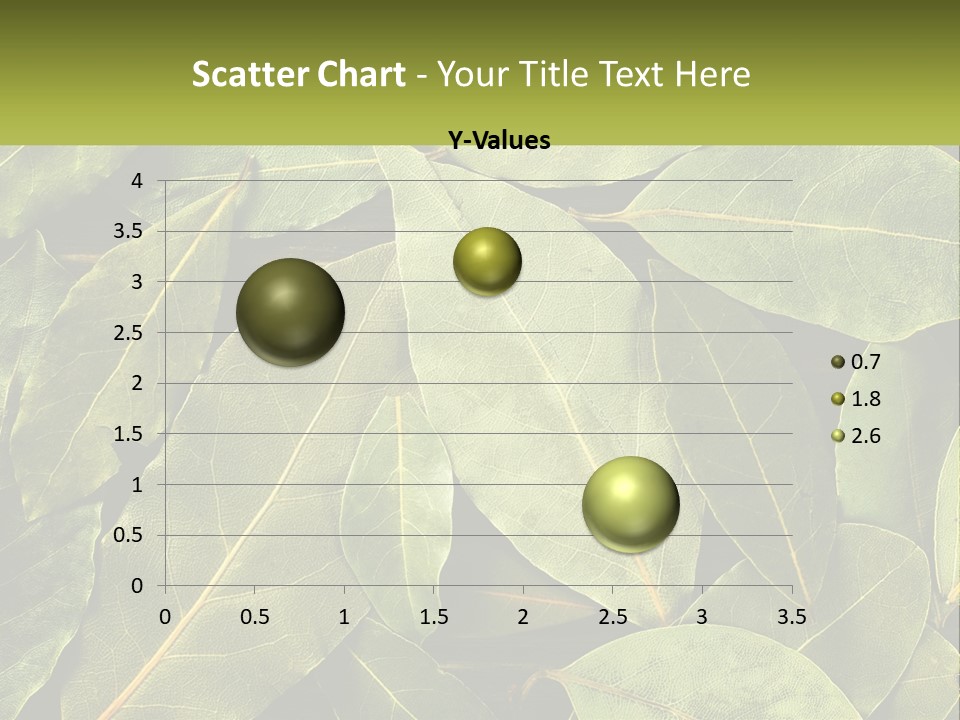 Scatter Chart - Your Title Text Here

Y-Values

4
3.5
3
2.5
2
1.5
1
0.5
0

0 0.5 1 1.5 2 2.5 3 3.5

0.7
1.8
2.6